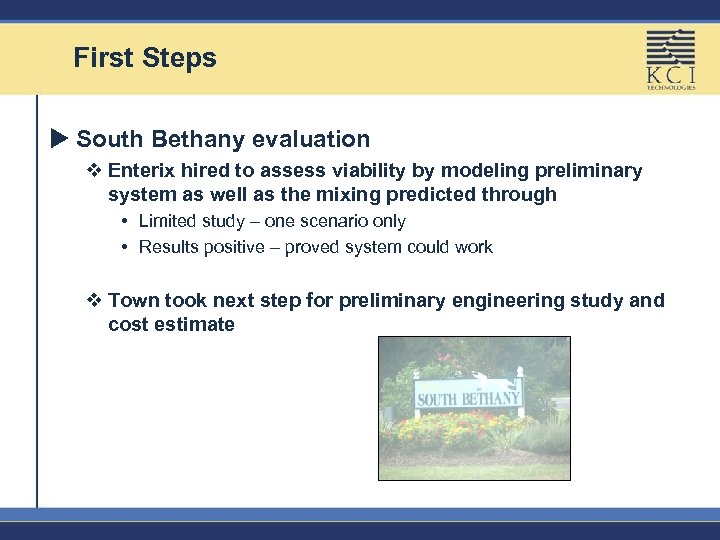 First Steps

KCI
TECHNOLOGIES

▶ South Bethany evaluation

❖ Enterix hired to assess viability by modeling preliminary system as well as the mixing predicted through

• Limited study – one scenario only

• Results positive – proved system could work

❖ Town took next step for preliminary engineering study and cost estimate

SOUTH BETHANY